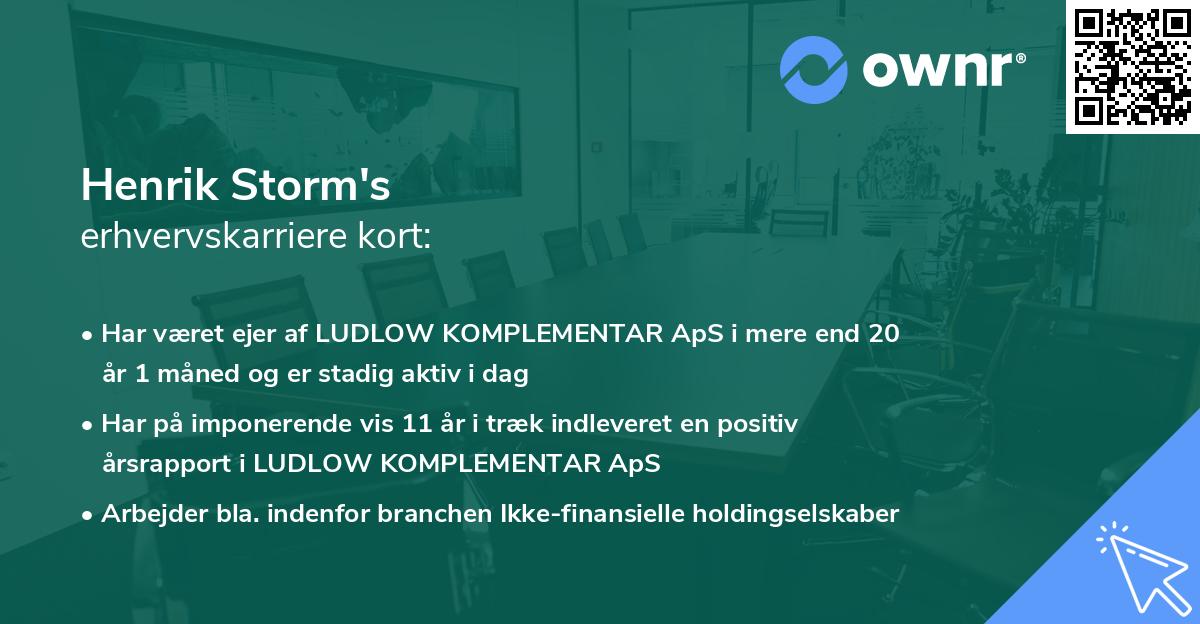 ownr®

Henrik Storm's
erhvervskarriere kort:

• Har været ejer af LUDLOW KOMPLEMENTAR ApS i mere end 20 år 1 måned og er stadig aktiv i dag

• Har på imponerende vis 11 år i træk indleveret en positiv årsrapport i LUDLOW KOMPLEMENTAR ApS

• Arbejder bla. indenfor branchen Ikke-finansielle holdingselskaber